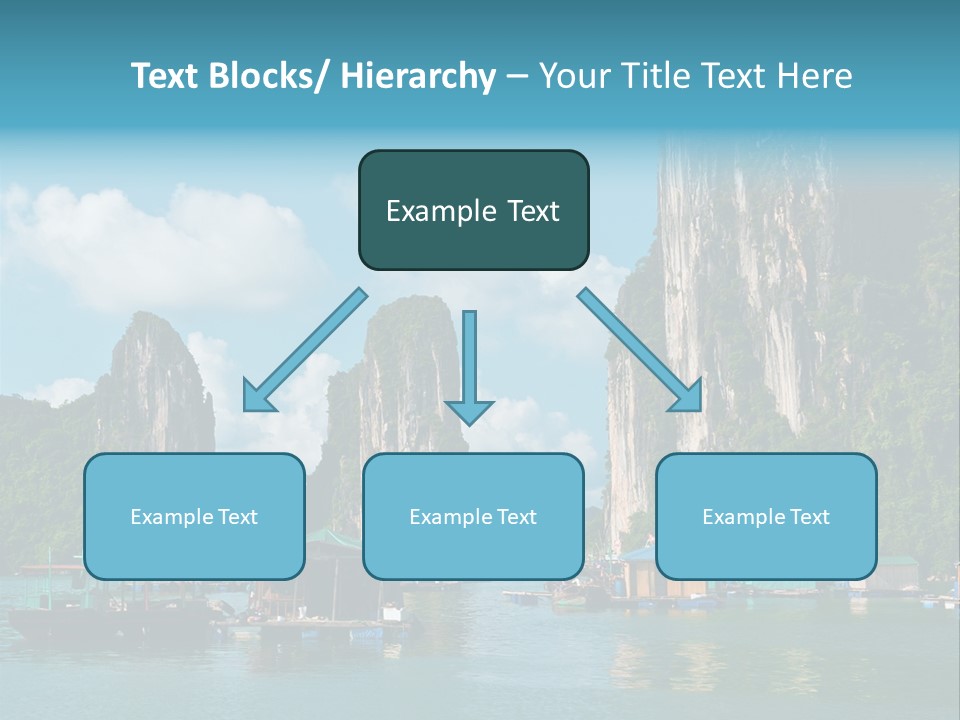 Text Blocks/ Hierarchy – Your Title Text Here

Example Text

Example Text

Example Text

Example Text